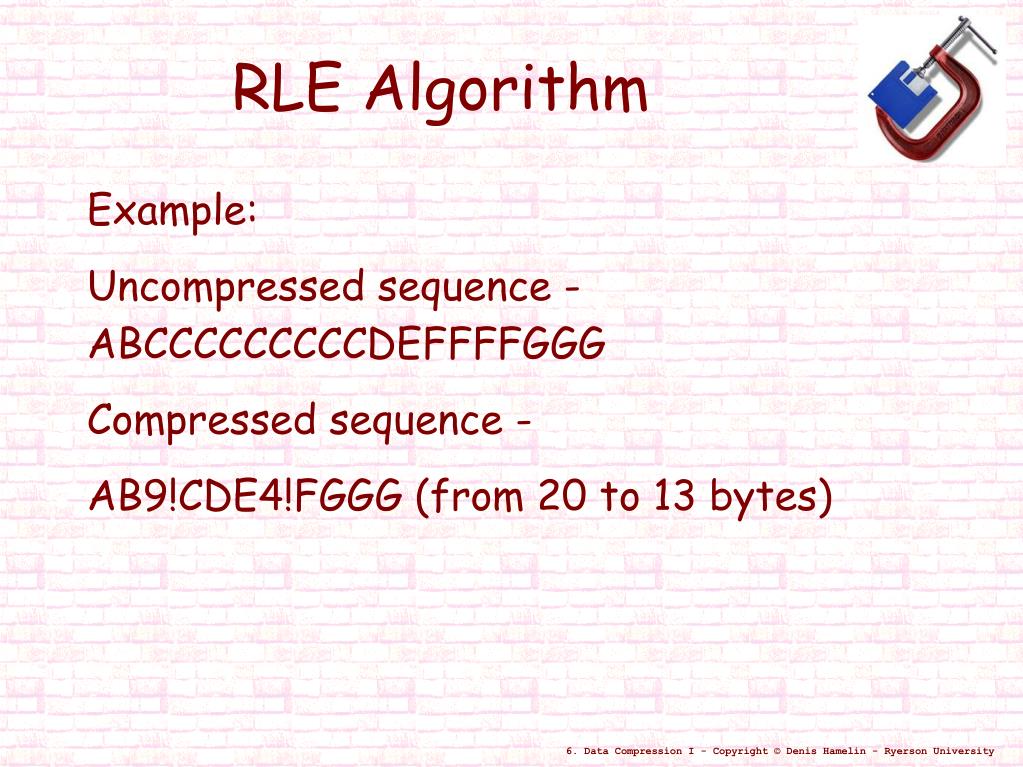 RLE Algorithm

Example:

Uncompressed sequence - ABCCCCCCCCCDEFFFFGGG

Compressed sequence -

AB9!CDE4!FGGG (from 20 to 13 bytes)

6. Data Compression I - Copyright © Denis Hamelin - Ryerson University